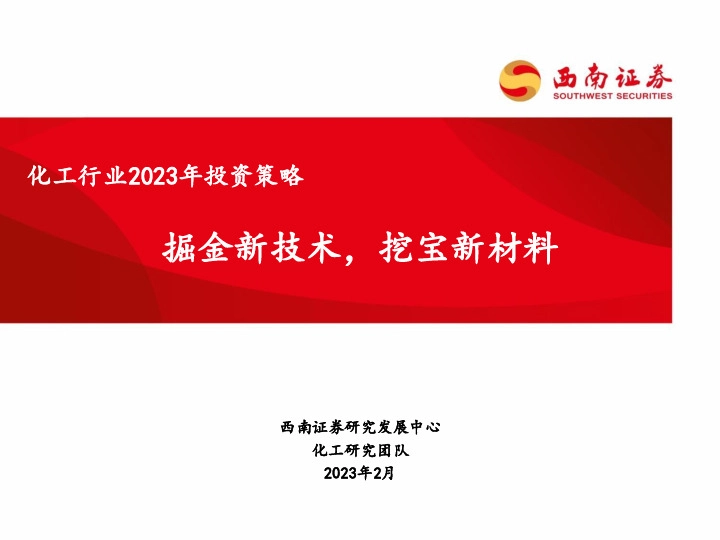 西南证券
SOUTHWEST SECURITIES

化工行业2023年投资策略

掘金新技术，挖宝新材料

西南证券研究发展中心
化工研究团队
2023年2月